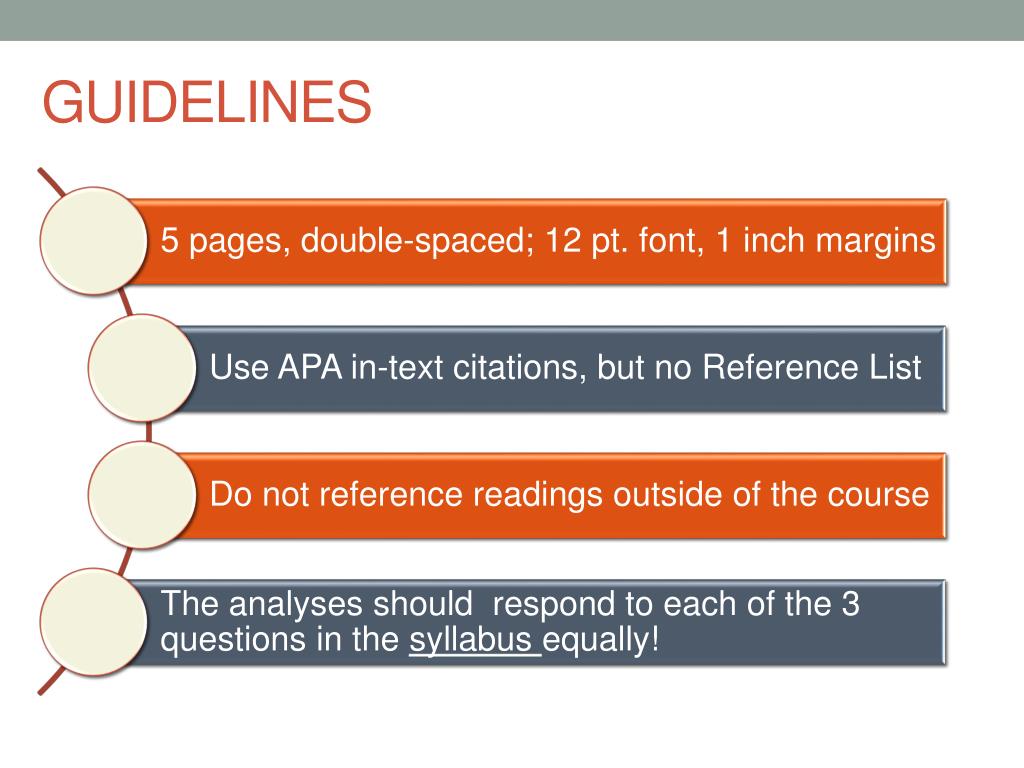 GUIDELINES

5 pages, double-spaced; 12 pt. font, 1 inch margins

Use APA in-text citations, but no Reference List

Do not reference readings outside of the course

The analyses should respond to each of the 3 questions in the syllabus equally!